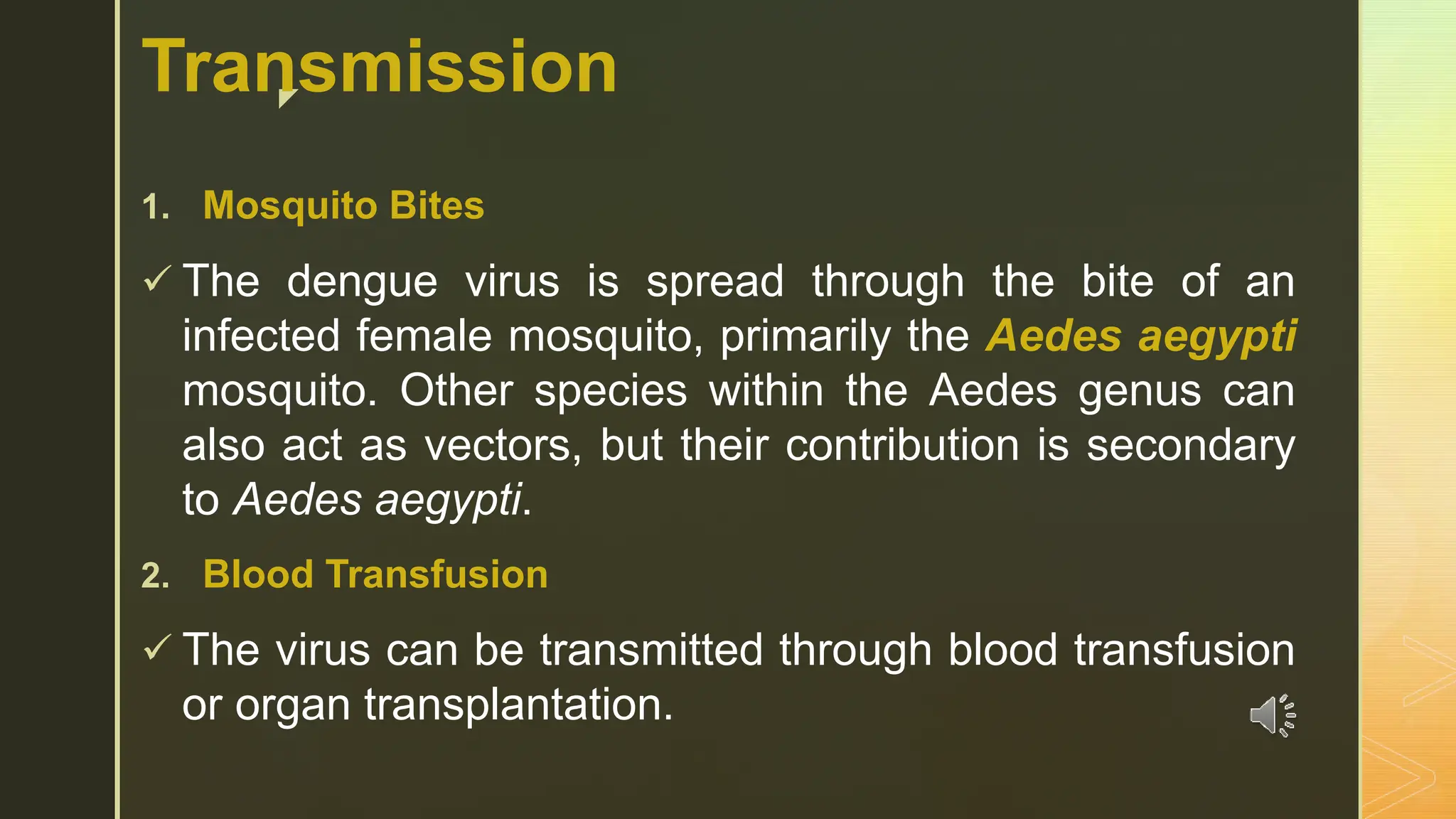 Transmission

1. Mosquito Bites

✓ The dengue virus is spread through the bite of an infected female mosquito, primarily the Aedes aegypti mosquito. Other species within the Aedes genus can also act as vectors, but their contribution is secondary to Aedes aegypti.

2. Blood Transfusion

✓ The virus can be transmitted through blood transfusion or organ transplantation.